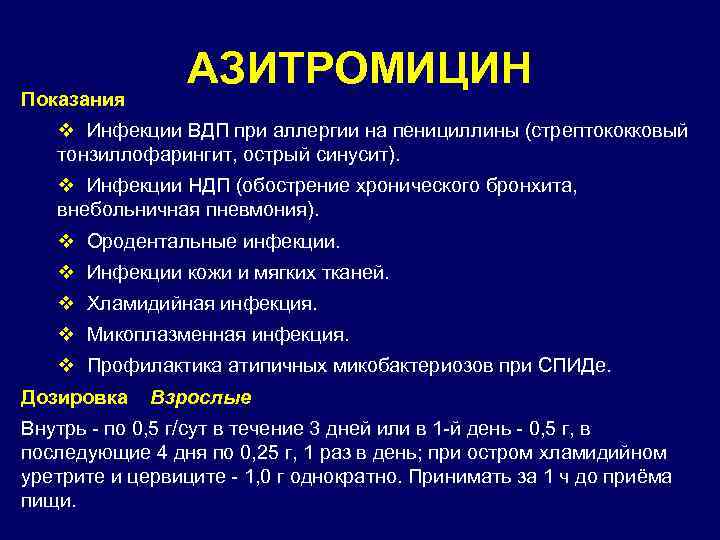 АЗИТРОМИЦИН

Показания

❖ Инфекции ВДП при аллергии на пенициллины (стрептококковый тонзиллофарингит, острый синусит).

❖ Инфекции НДП (обострение хронического бронхита, внебольничная пневмония).

❖ Ородентальные инфекции.

❖ Инфекции кожи и мягких тканей.

❖ Хламидийная инфекция.

❖ Микоплазменная инфекция.

❖ Профилактика атипичных микобактериозов при СПИДе.

Дозировка Взрослые

Внутрь - по 0,5 г/сут в течение 3 дней или в 1-й день - 0,5 г, в последующие 4 дня по 0,25 г, 1 раз в день; при остром хламидийном уретрите и цервиците - 1,0 г однократно. Принимать за 1 ч до приёма пищи.